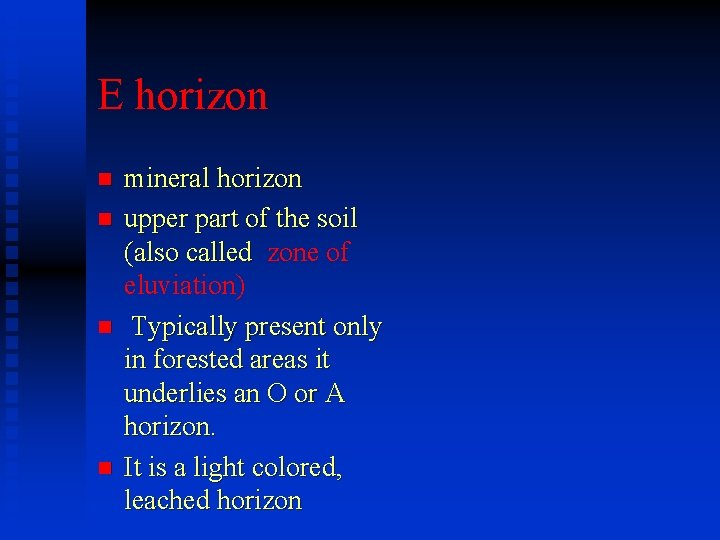 E horizon

- mineral horizon
- upper part of the soil (also called zone of eluviation)
- Typically present only in forested areas it underlies an O or A horizon.
- It is a light colored, leached horizon